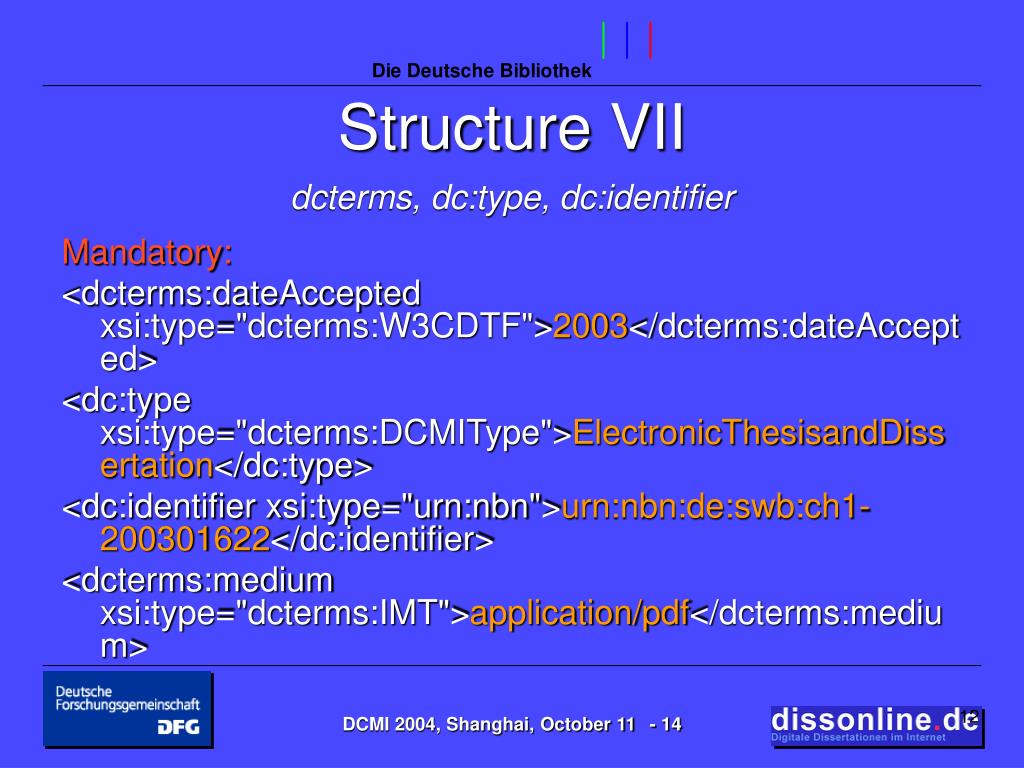 Die Deutsche Bibliothek

Structure VII

dcterms, dc:type, dc:identifier

Mandatory:

<dcterms:dateAccepted xsi:type="dcterms:W3CDTF">2003</dcterms:dateAccepted>

<dc:type xsi:type="dcterms:DCMIType">ElectronicThesisandDissertation</dc:type>

<dc:identifier xsi:type="urn:nbn">urn:nbn:de:swb:ch1-200301622</dc:identifier>

<dcterms:medium xsi:type="dcterms:IMT">application/pdf</dcterms:medium>

Deutsche Forschungsgemeinschaft DFG

DCMI 2004, Shanghai, October 11 - 14

dissonline.de Digitale Dissertationen im Internet

12